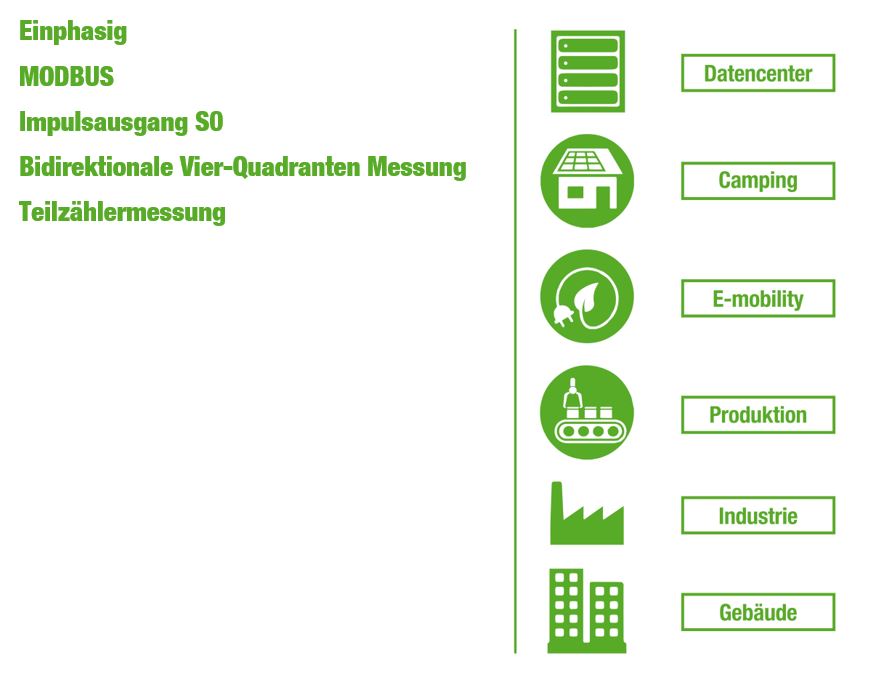 Einphasig

MODBUS

Impulsausgang S0

Bidirektionale Vier-Quadranten Messung

Teilzählermessung

Datencenter

Camping

E-mobility

Produktion

Industrie

Gebäude